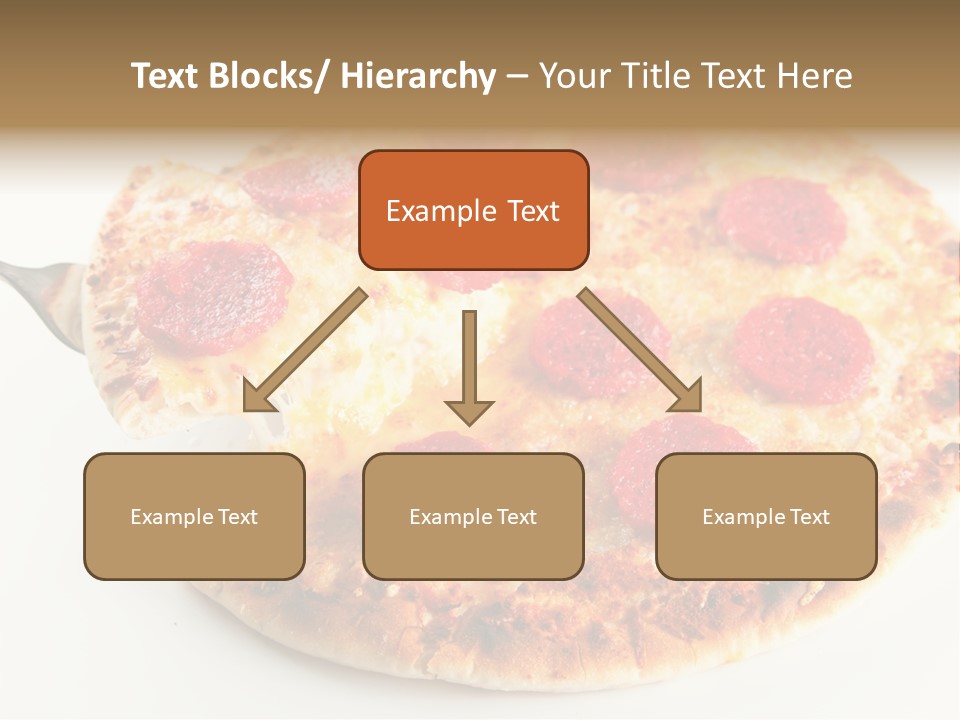 Text Blocks/ Hierarchy – Your Title Text Here

Example Text

Example Text

Example Text

Example Text